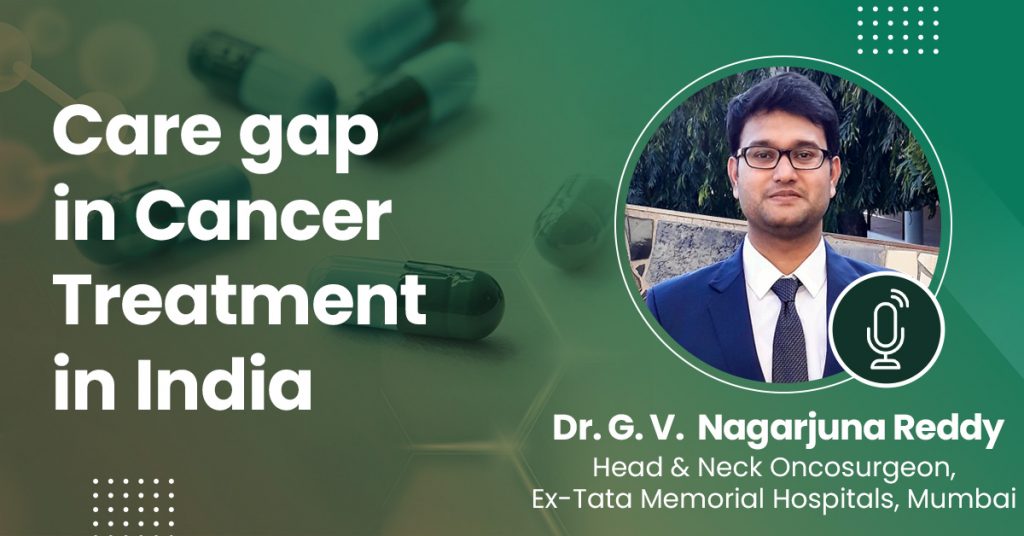 Care gap in Cancer Treatment in India

Dr. G. V. Nagarjuna Reddy
Head & Neck Oncosurgeon,
Ex-Tata Memorial Hospitals, Mumbai